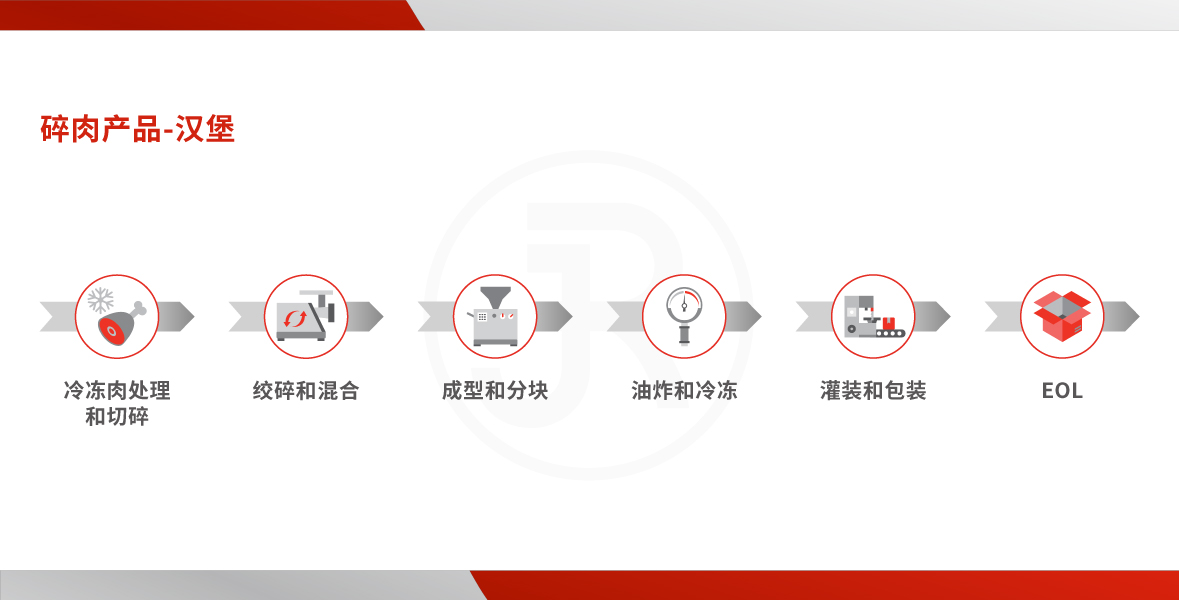 碎肉产品-汉堡

冷冻肉处理和切碎

绞碎和混合

成型和分块

油炸和冷冻

灌装和包装

EOL